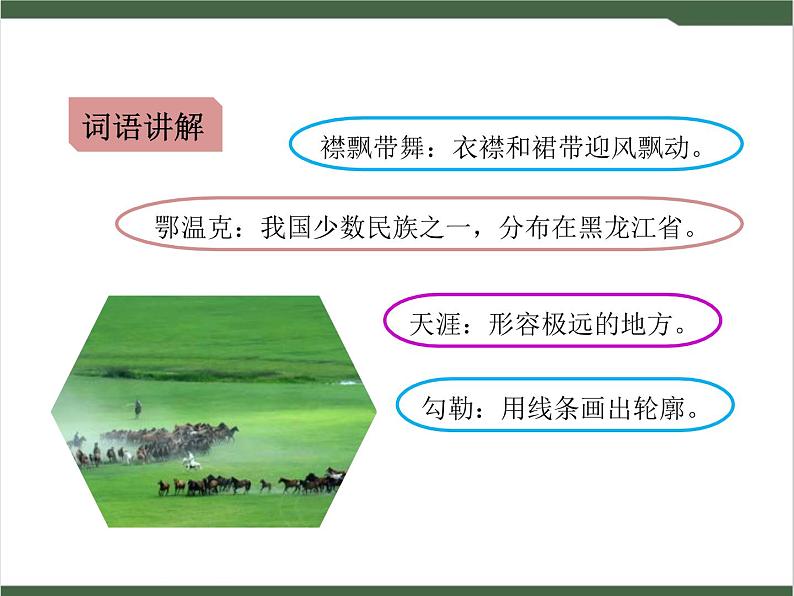 词语讲解

襟飘带舞：衣襟和裙带迎风飘动。

鄂温克：我国少数民族之一，分布在黑龙江省。

天涯：形容极远的地方。

勾勒：用线条画出轮廓。